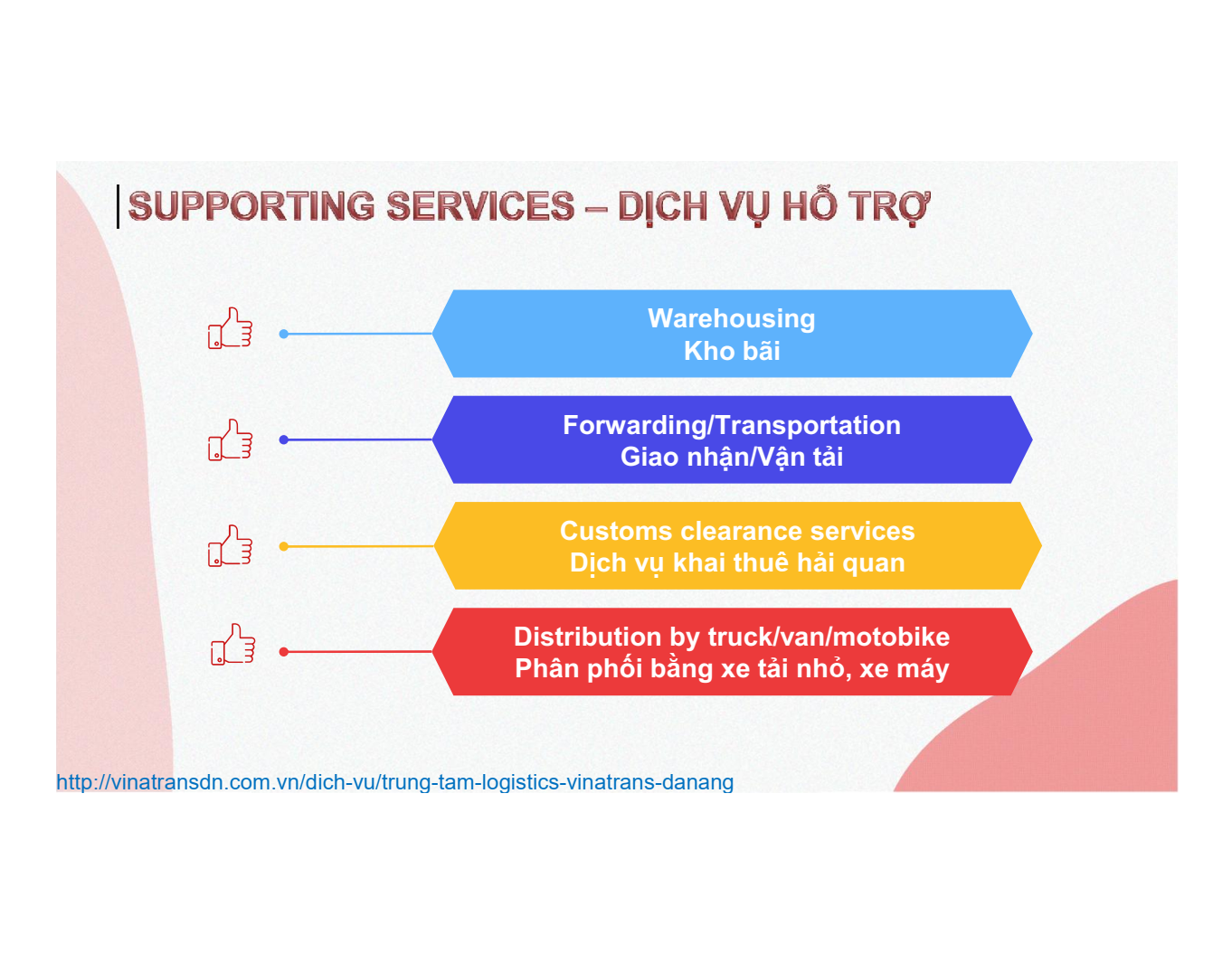 SUPPORTING SERVICES – DỊCH VỤ HỖ TRỢ

Warehousing
Kho bãi

Forwarding/Transportation
Giao nhận/Vận tải

Customs clearance services
Dịch vụ khai thuê hải quan

Distribution by truck/van/motobike
Phân phối bằng xe tải nhỏ, xe máy

http://vinatransdn.com.vn/dich-vu/trung-tam-logistics-vinatrans-danang